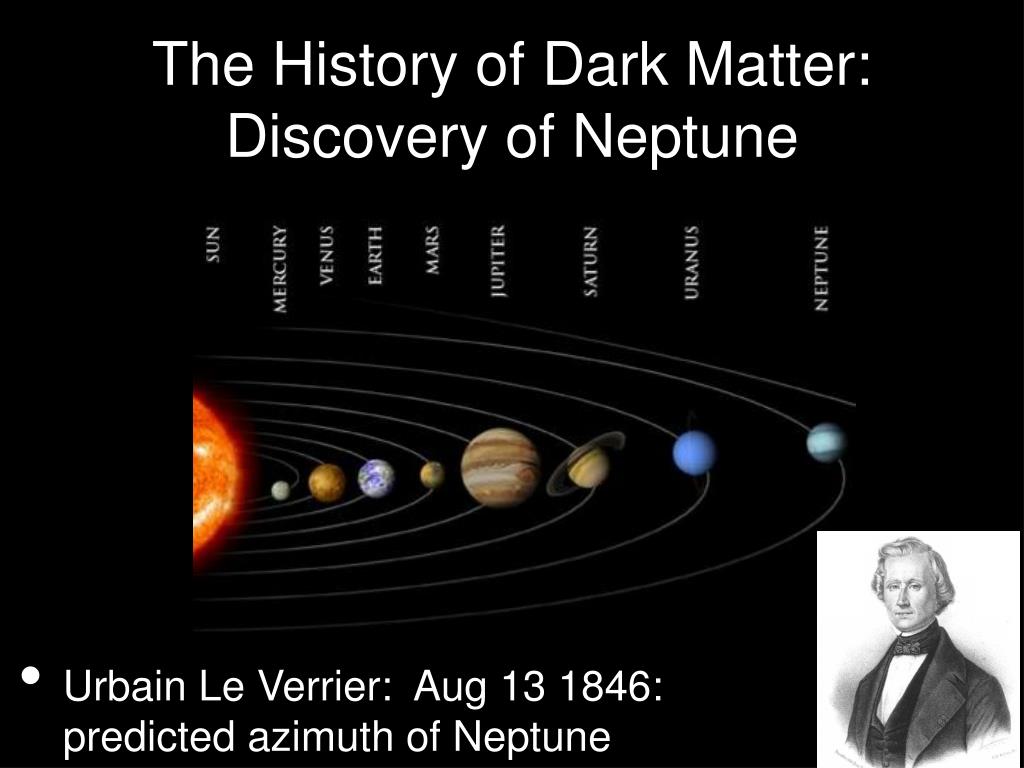 The History of Dark Matter: Discovery of Neptune

SUN
MERCURY
VENUS
EARTH
MARS
JUPITER
SATURN
URANUS
NEPTUNE

• Urbain Le Verrier: Aug 13 1846: predicted azimuth of Neptune